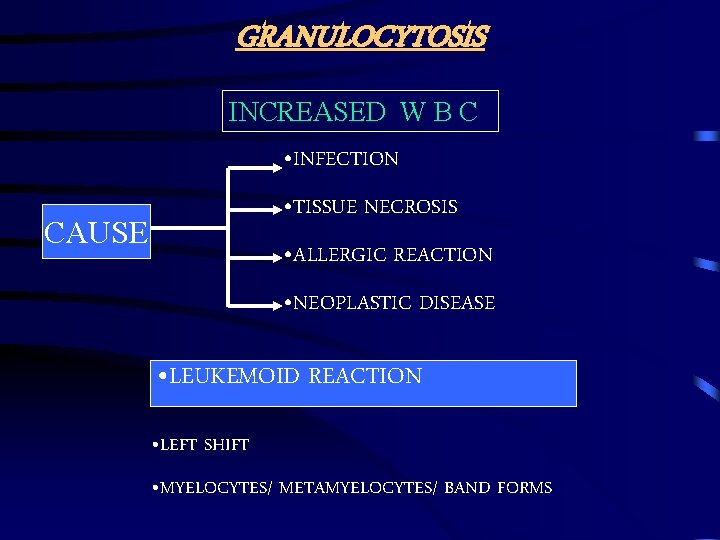 GRANULOCYTOSIS

INCREASED W B C

CAUSE

•INFECTION

•TISSUE NECROSIS

•ALLERGIC REACTION

•NEOPLASTIC DISEASE

•LEUKEMOID REACTION

•LEFT SHIFT

•MYELOCYTES/ METAMYELOCYTES/ BAND FORMS